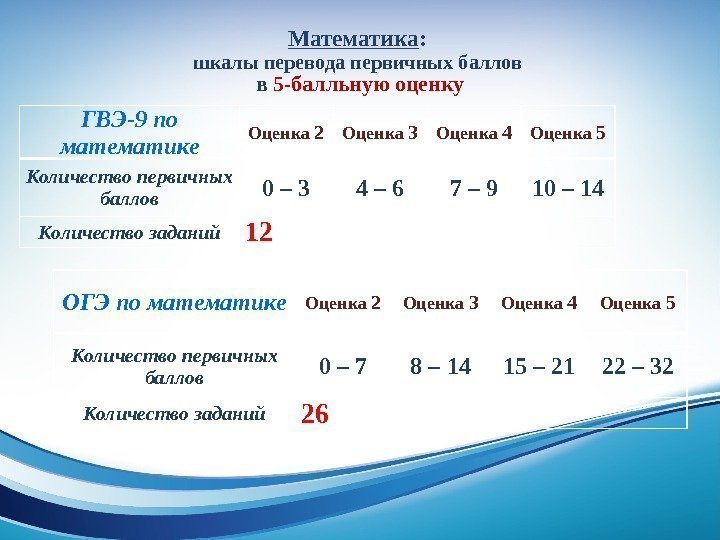 Математика:
шкалы перевода первичных баллов
в 5-балльную оценку

| ГВЭ-9 по математике | Оценка 2 | Оценка 3 | Оценка 4 | Оценка 5 |
|---|---|---|---|---|
| Количество первичных баллов | 0 – 3 | 4 – 6 | 7 – 9 | 10 – 14 |
| Количество заданий | 12 | | | |

| ОГЭ по математике | Оценка 2 | Оценка 3 | Оценка 4 | Оценка 5 |
|---|---|---|---|---|
| Количество первичных баллов | 0 – 7 | 8 – 14 | 15 – 21 | 22 – 32 |
| Количество заданий | 26 | | | |